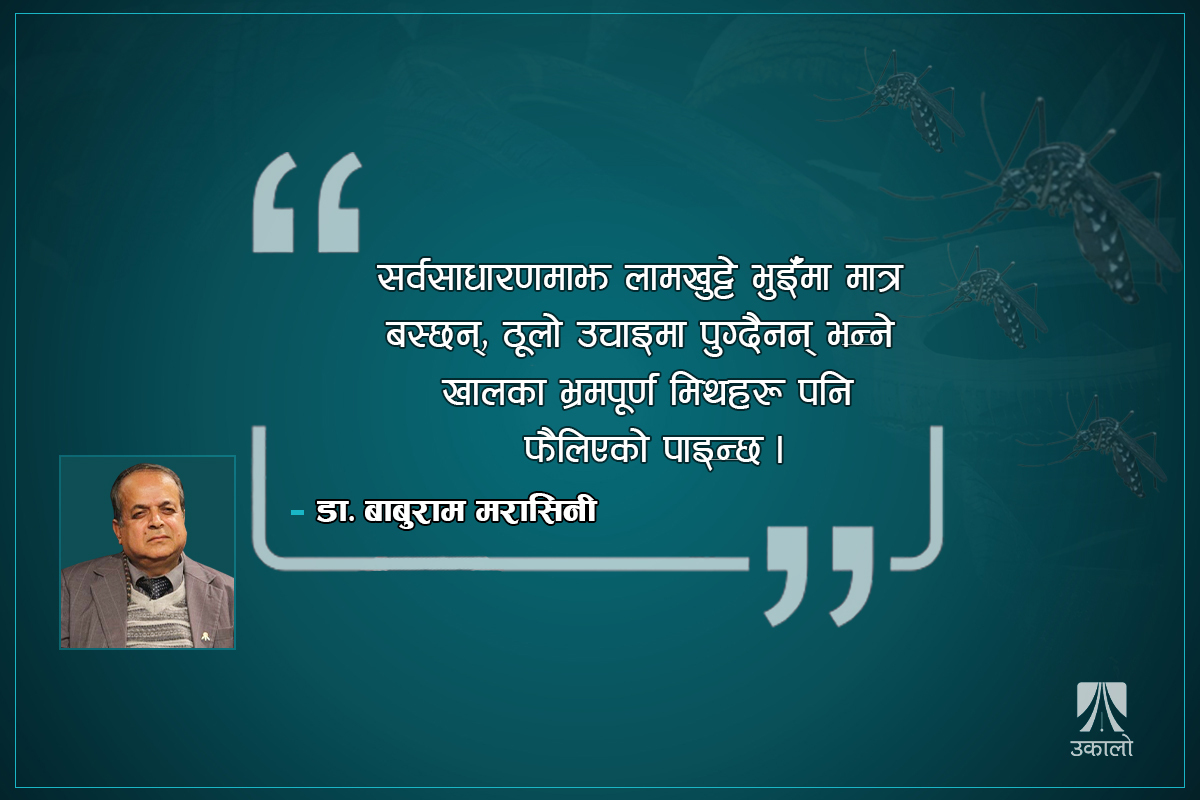 “

सर्वसाधारणमाझ लामखुट्टे भुइँमा मात्र बस्छन्, ठूलो उचाइमा पुग्दैनन् भन्ने खालका भ्रमपूर्ण मिथहरू पनि फैलिएको पाइन्छ ।

- डा. बाबुराम मरासिनी

”

उकालो